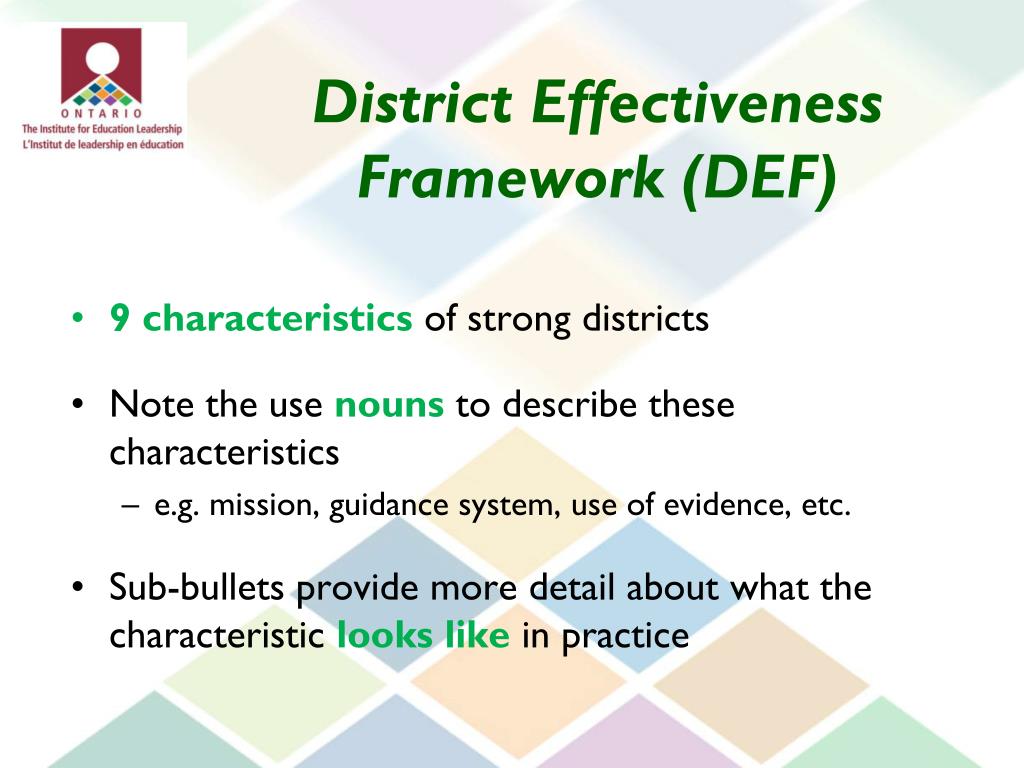 ONTARIO
The Institute for Education Leadership
L'Institut de leadership en éducation

District Effectiveness Framework (DEF)

• 9 characteristics of strong districts
• Note the use nouns to describe these characteristics
– e.g. mission, guidance system, use of evidence, etc.
• Sub-bullets provide more detail about what the characteristic looks like in practice